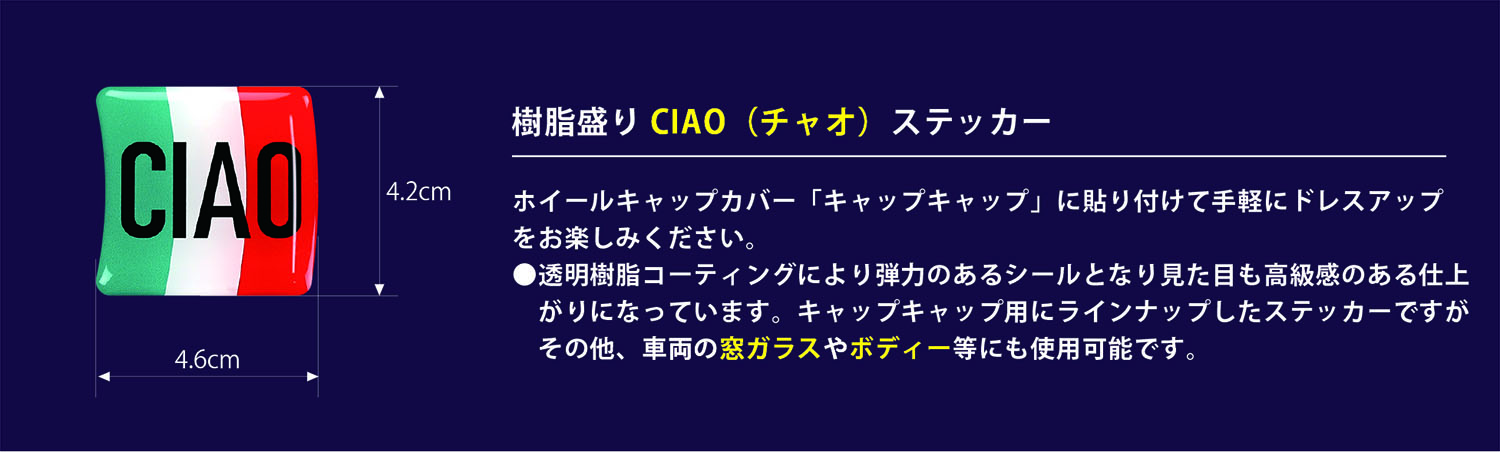 CIAO

4.2cm

4.6cm

樹脂盛り CIAO（チャオ）ステッカー

ホイールキャップカバー「キャップキャップ」に貼り付けて手軽にドレスアップをお楽しみください。

●透明樹脂コーティングにより弾力のあるシールとなり見た目も高級感のある仕上がりになっています。キャップキャップ用にラインナップしたステッカーですがその他、車両の窓ガラスやボディー等にも使用可能です。